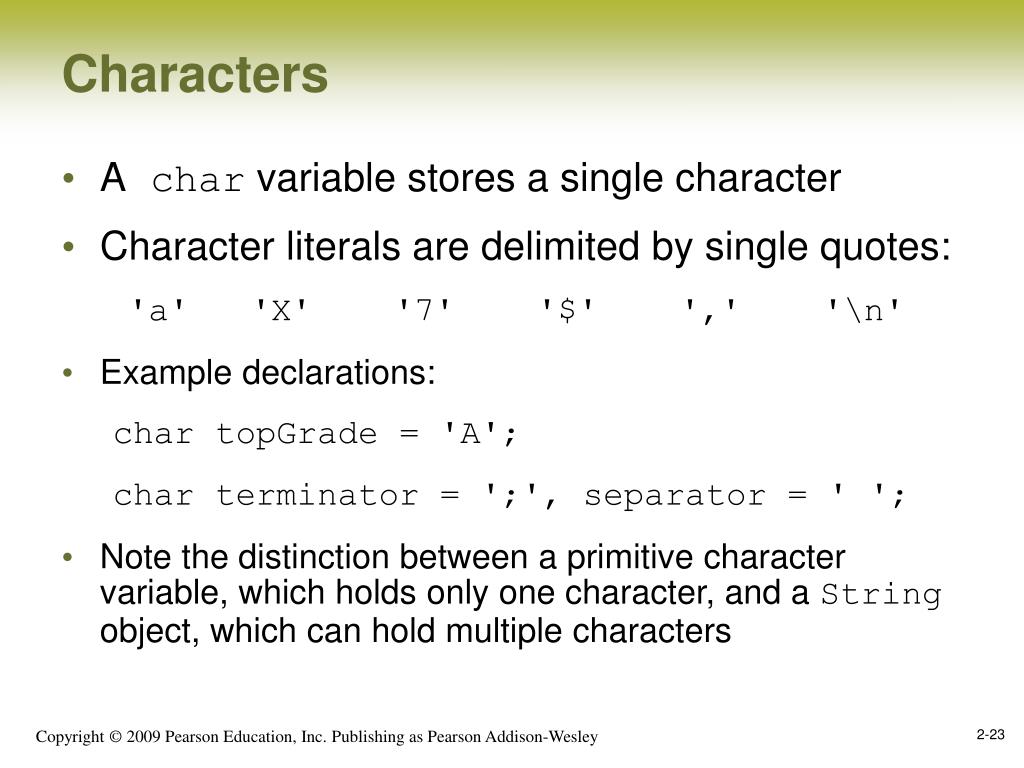 Characters

• A char variable stores a single character

• Character literals are delimited by single quotes:

'a'   'X'   '7'   '$'   ','   '\n'

• Example declarations:

char topGrade = 'A';

char terminator = ';', separator = ' ';

• Note the distinction between a primitive character variable, which holds only one character, and a String object, which can hold multiple characters

Copyright © 2009 Pearson Education, Inc. Publishing as Pearson Addison-Wesley

2-23